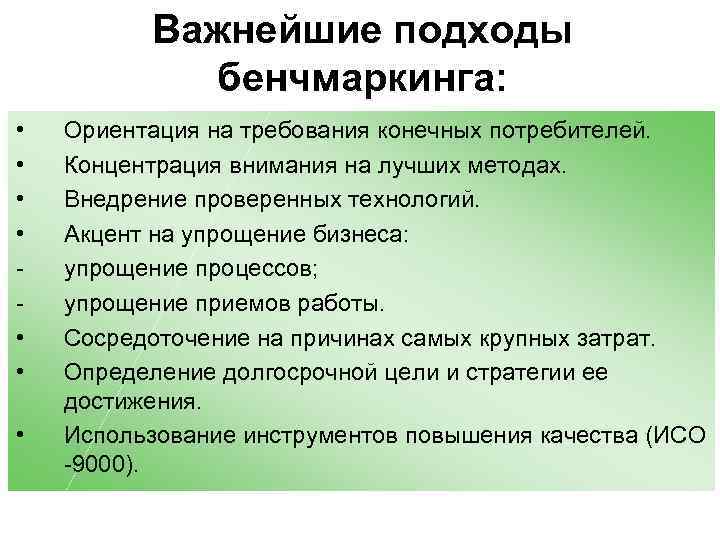 Важнейшие подходы бенчмаркинга:

• Ориентация на требования конечных потребителей.
• Концентрация внимания на лучших методах.
• Внедрение проверенных технологий.
• Акцент на упрощение бизнеса:
- упрощение процессов;
- упрощение приемов работы.
• Сосредоточение на причинах самых крупных затрат.
• Определение долгосрочной цели и стратегии ее достижения.
• Использование инструментов повышения качества (ИСО -9000).